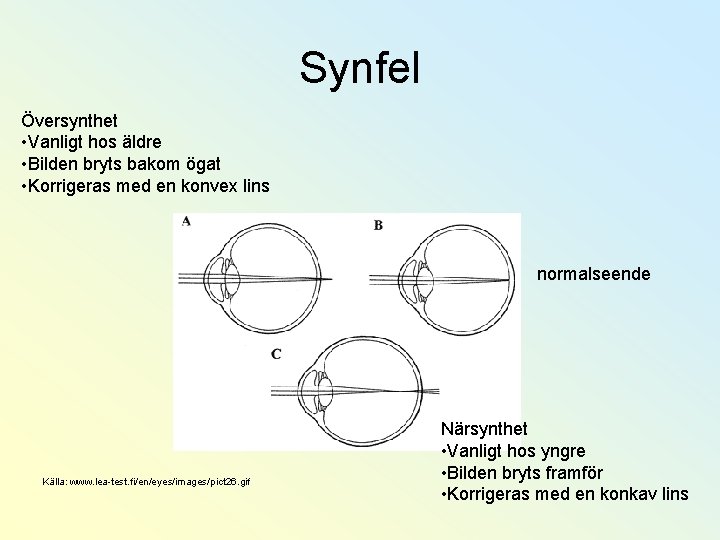 Synfel

Översynthet
•Vanligt hos äldre
•Bilden bryts bakom ögat
•Korrigeras med en konvex lins

A

B

normalseende

C

Närsynthet
•Vanligt hos yngre
•Bilden bryts framför
•Korrigeras med en konkav lins

Källa: www.lea-test.fi/en/eyes/images/pict26.gif